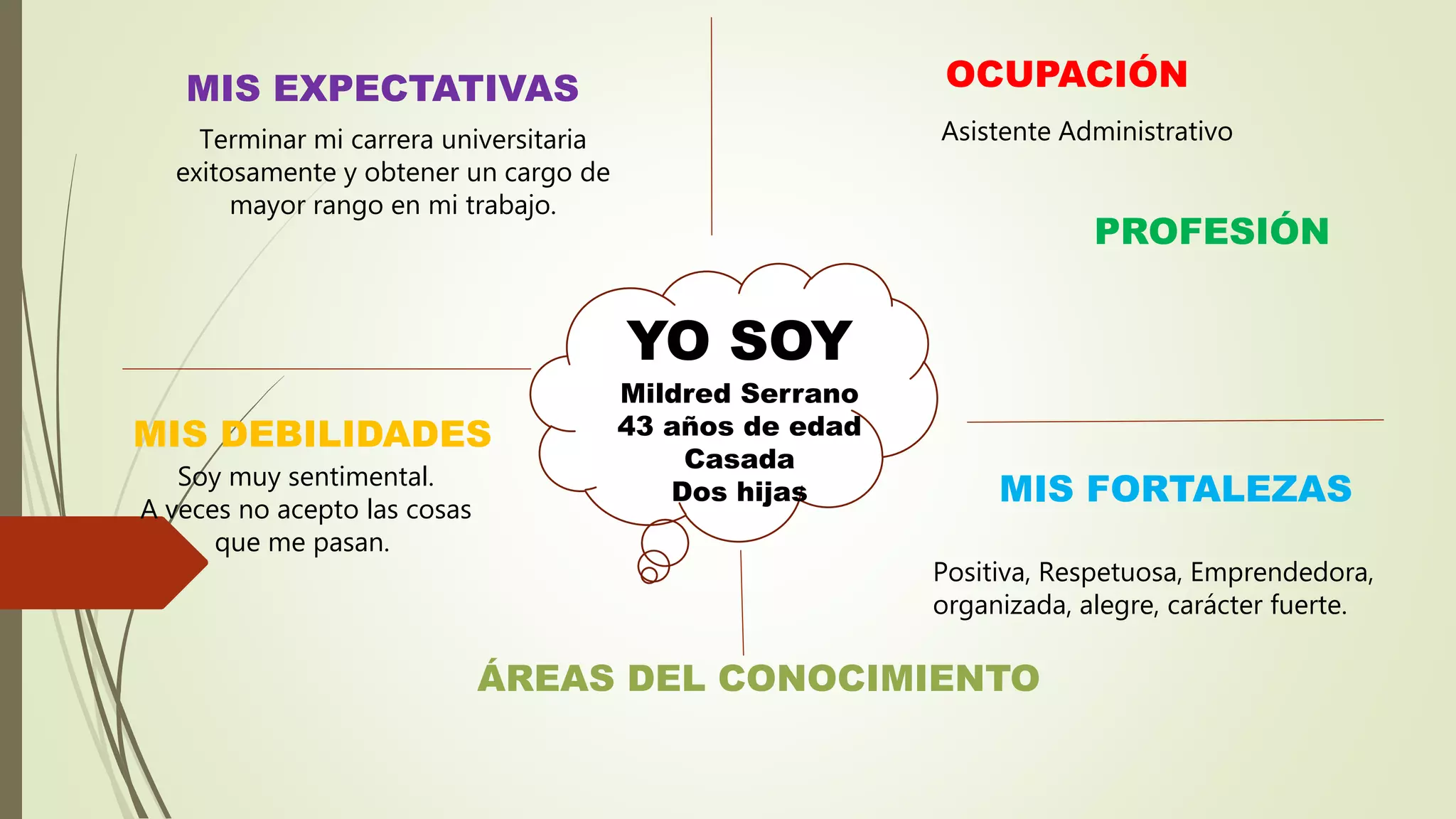 MIS EXPECTATIVAS

Terminar mi carrera universitaria exitosamente y obtener un cargo de mayor rango en mi trabajo.

OCUPACIÓN

Asistente Administrativo

PROFESIÓN

YO SOY

Mildred Serrano
43 años de edad
Casada
Dos hijas

MIS DEBILIDADES

Soy muy sentimental.
A veces no acepto las cosas que me pasan.

MIS FORTALEZAS

Positiva, Respetuosa, Emprendedora, organizada, alegre, carácter fuerte.

ÁREAS DEL CONOCIMIENTO